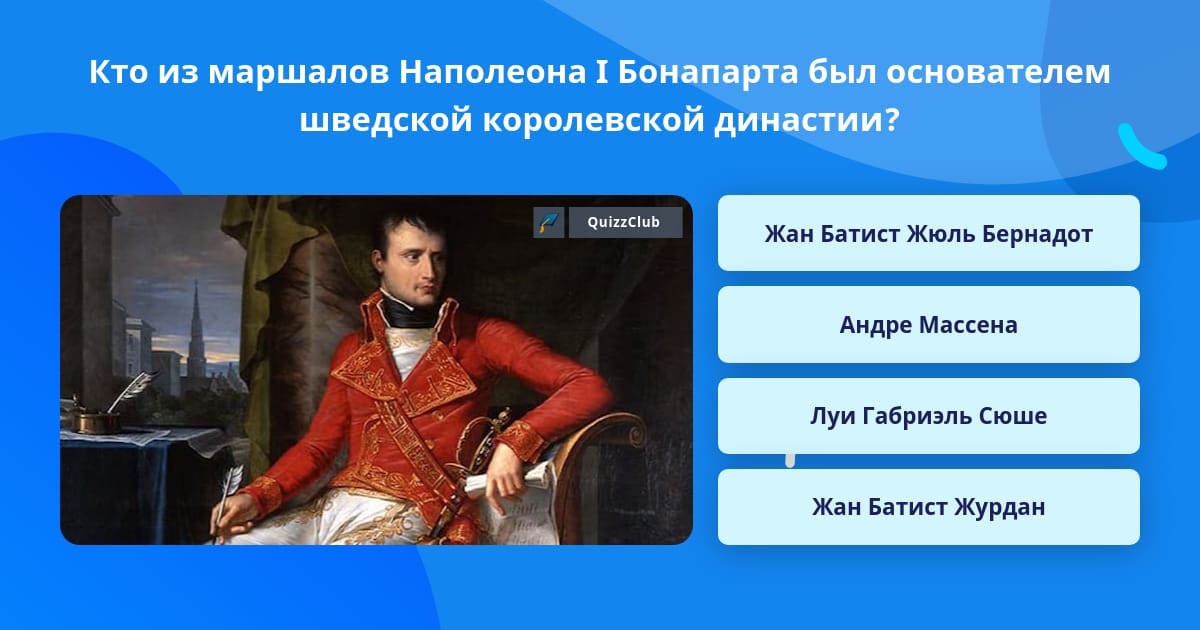 Кто из маршалов Наполеона I Бонапарта был основателем шведской королевской династии?

QuizzClub

Жан Батист Жюль Бернадот

Андре Массена

Луи Габриэль Сюше

Жан Батист Журдан